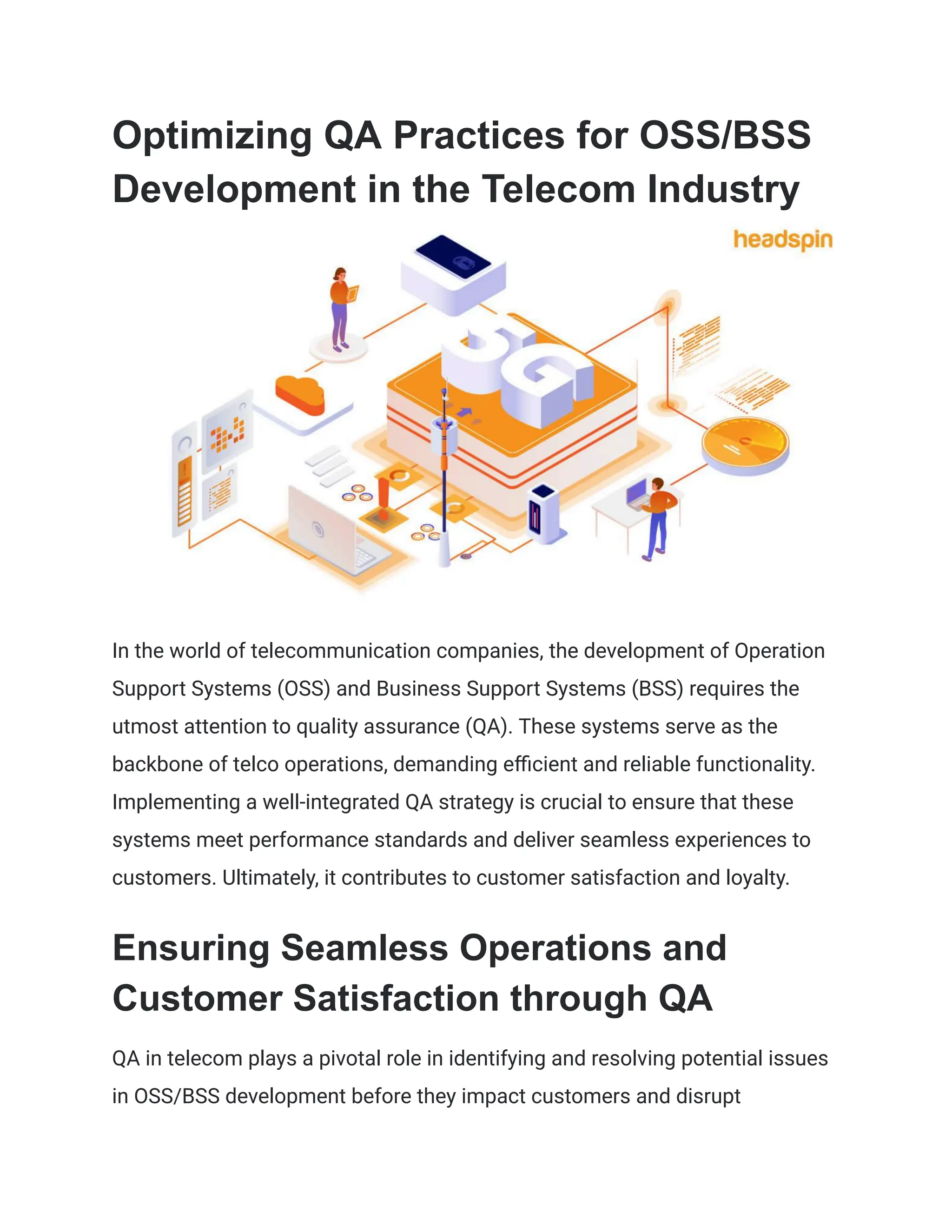 Optimizing QA Practices for OSS/BSS Development in the Telecom Industry

headspin

5G

In the world of telecommunication companies, the development of Operation Support Systems (OSS) and Business Support Systems (BSS) requires the utmost attention to quality assurance (QA). These systems serve as the backbone of telco operations, demanding efficient and reliable functionality. Implementing a well-integrated QA strategy is crucial to ensure that these systems meet performance standards and deliver seamless experiences to customers. Ultimately, it contributes to customer satisfaction and loyalty.

Ensuring Seamless Operations and Customer Satisfaction through QA

QA in telecom plays a pivotal role in identifying and resolving potential issues in OSS/BSS development before they impact customers and disrupt